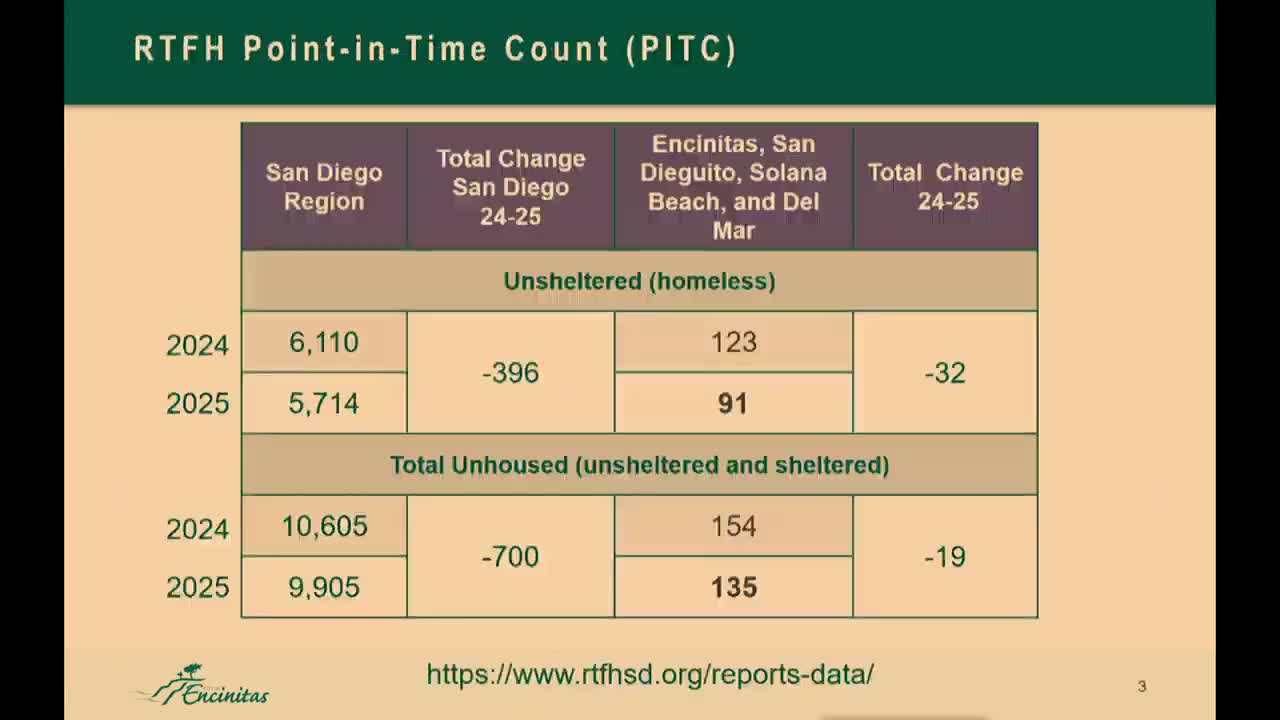 RTFH Point-in-Time Count (PITC)

| | San Diego Region | Total Change San Diego 24-25 | Encinitas, San Dieguito, Solana Beach, and Del Mar | Total Change 24-25 |
|---|---|---|---|---|
| | Unsheltered (homeless) | | | |
| 2024 | 6,110 | -396 | 123 | -32 |
| 2025 | 5,714 | | 91 | |
| | Total Unhoused (unsheltered and sheltered) | | | |
| 2024 | 10,605 | -700 | 154 | -19 |
| 2025 | 9,905 | | 135 | |

Encinitas

https://www.rtfhsd.org/reports-data/

3